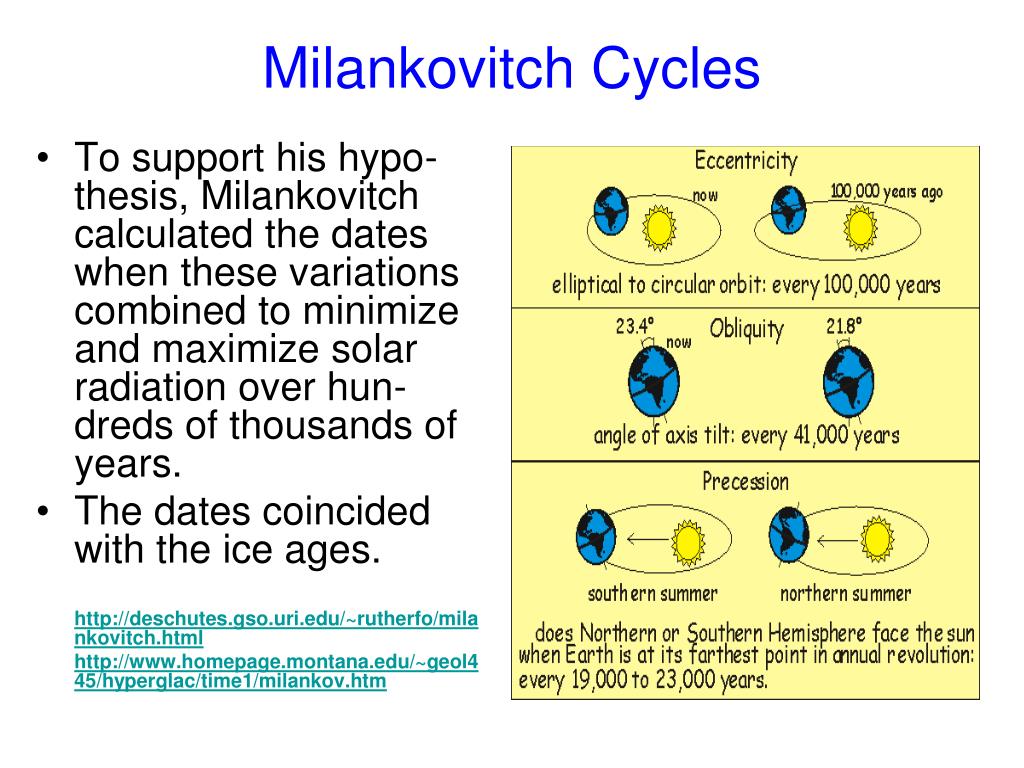 Milankovitch Cycles

• To support his hypothesis, Milankovitch calculated the dates when these variations combined to minimize and maximize solar radiation over hundreds of thousands of years.
• The dates coincided with the ice ages.

http://deschutes.gso.uri.edu/~rutherfo/milankovitch.html
http://www.homepage.montana.edu/~geol445/hyperglac/time1/milankov.htm

Eccentricity
now
100,000 years ago
elliptical to circular orbit: every 100,000 years

23.4°
now
Obliquity
21.8°
angle of axis tilt: every 41,000 years

Precession
southern summer
northern summer
does Northern or Southern Hemisphere face the sun when Earth is at its farthest point in annual revolution: every 19,000 to 23,000 years.